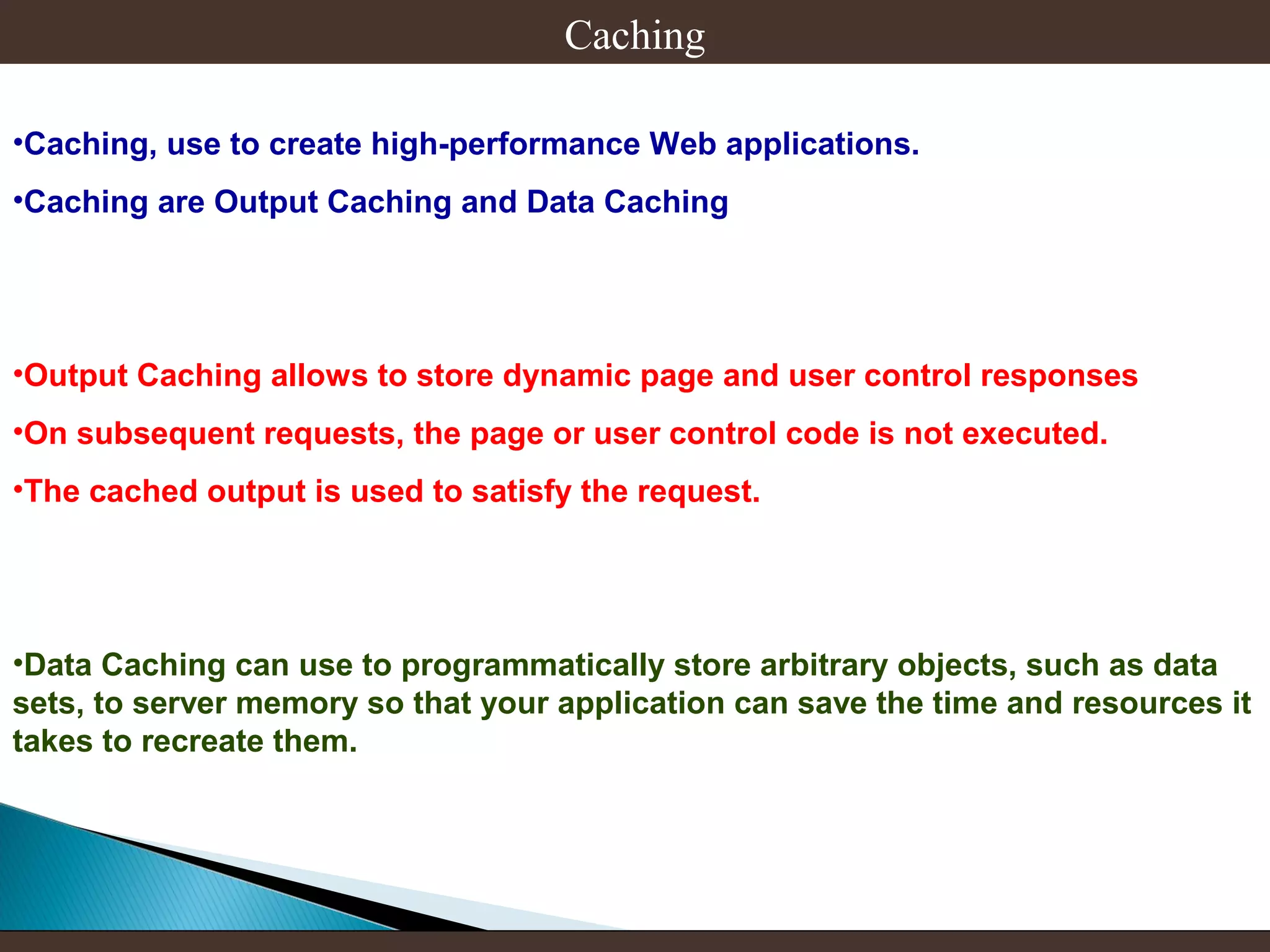 Caching

•Caching, use to create high-performance Web applications.

•Caching are Output Caching and Data Caching

•Output Caching allows to store dynamic page and user control responses

•On subsequent requests, the page or user control code is not executed.

•The cached output is used to satisfy the request.

•Data Caching can use to programmatically store arbitrary objects, such as data sets, to server memory so that your application can save the time and resources it takes to recreate them.